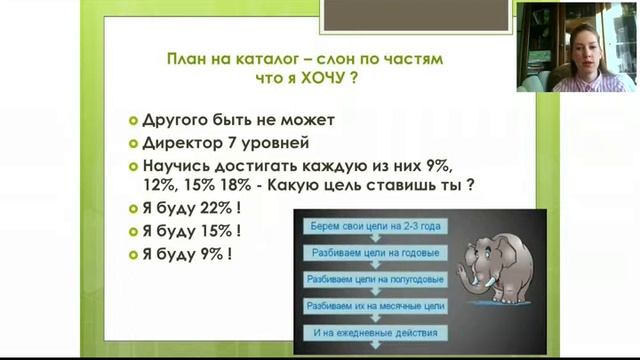 План на каталог – слон по частям
что я ХОЧУ ?

Другого быть не может
Директор 7 уровней
Научись достигать каждую из них 9%, 12%, 15% 18% - Какую цель ставишь ты ?
Я буду 22% !
Я буду 15% !
Я буду 9% !

Берем свои цели на 2-3 года
Разбиваем цели на годовые
Разбиваем цели на полугодовые
Разбиваем их на месячные цели
И на ежедневные действия